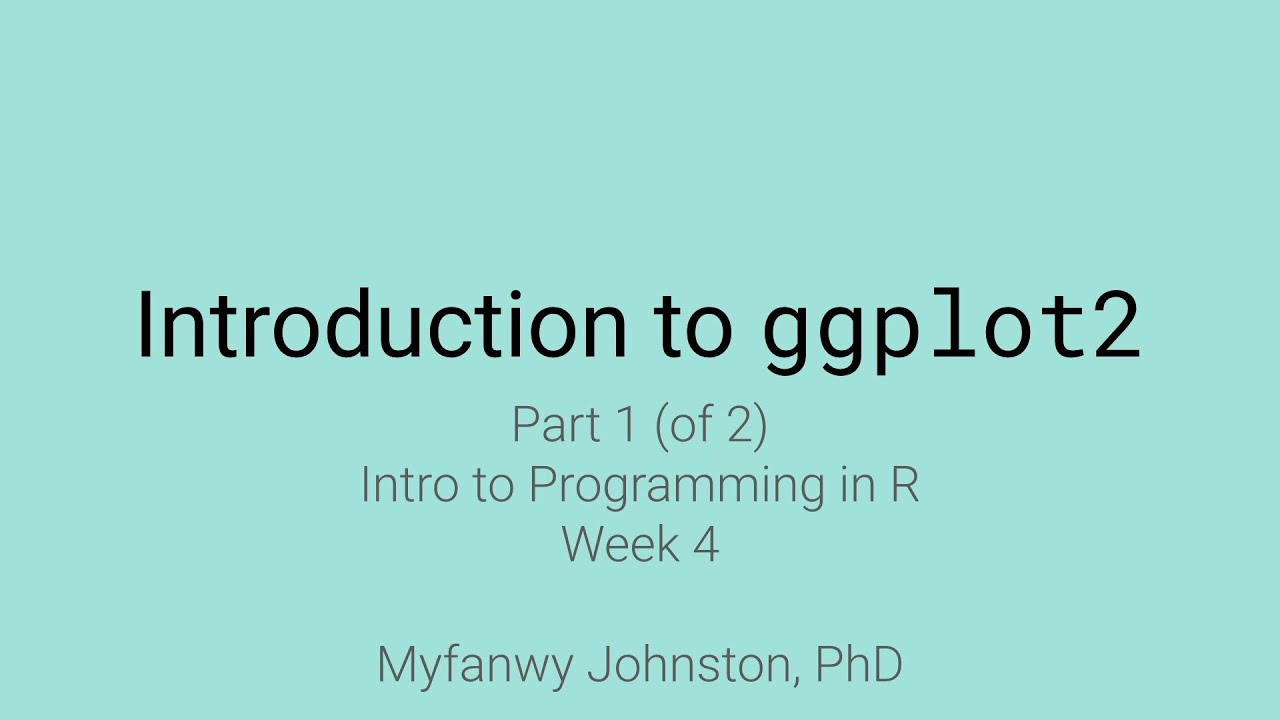 Introduction to ggplot2

Part 1 (of 2)
Intro to Programming in R
Week 4

Myfanwy Johnston, PhD